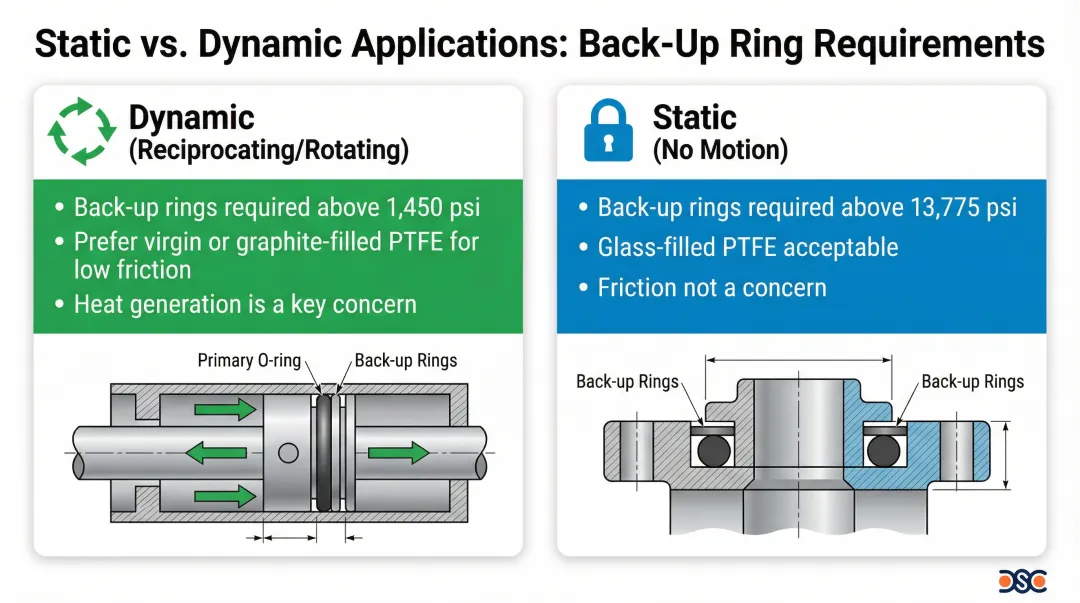 Static vs. Dynamic Applications: Back-Up Ring Requirements

Dynamic
(Reciprocating/Rotating)

• Back-up rings required above 1,450 psi
• Prefer virgin or graphite-filled PTFE for low friction
• Heat generation is a key concern

Primary O-ring
Back-up Rings

Static
(No Motion)

• Back-up rings required above 13,775 psi
• Glass-filled PTFE acceptable
• Friction not a concern

Back-up Rings
Back-up Rings

DSC